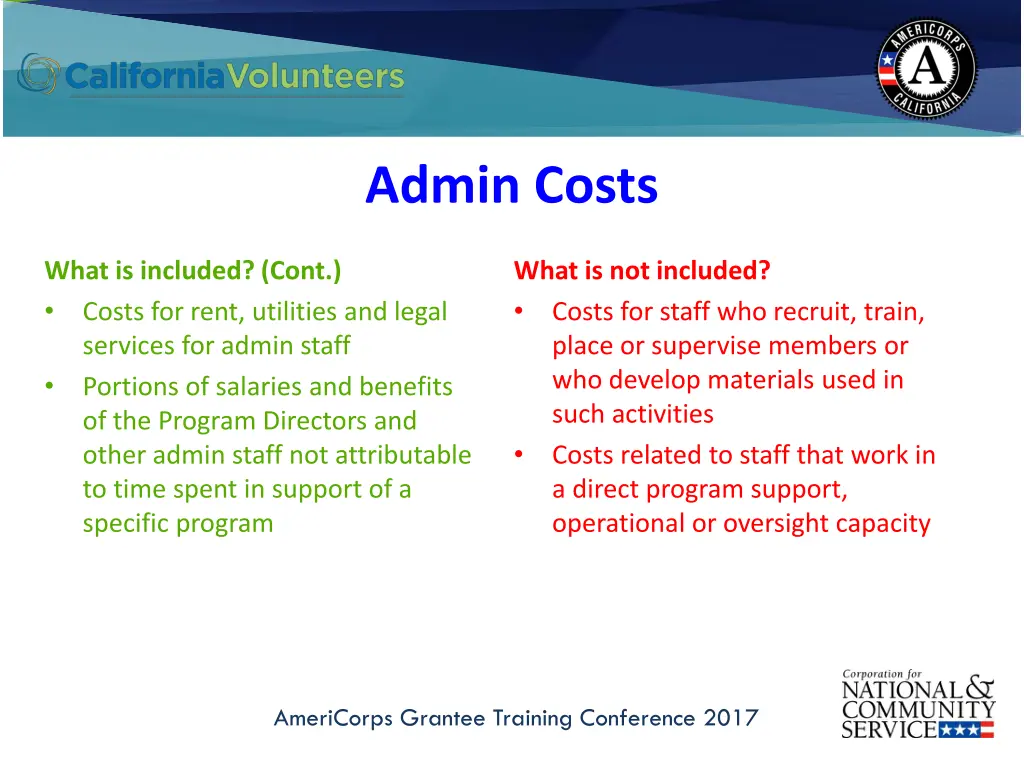 CaliforniaVolunteers

AMERICORPS
A
CALIFORNIA

Admin Costs

What is included? (Cont.)
• Costs for rent, utilities and legal services for admin staff
• Portions of salaries and benefits of the Program Directors and other admin staff not attributable to time spent in support of a specific program

What is not included?
• Costs for staff who recruit, train, place or supervise members or who develop materials used in such activities
• Costs related to staff that work in a direct program support, operational or oversight capacity

AmeriCorps Grantee Training Conference 2017

Corporation for NATIONAL & COMMUNITY SERVICE